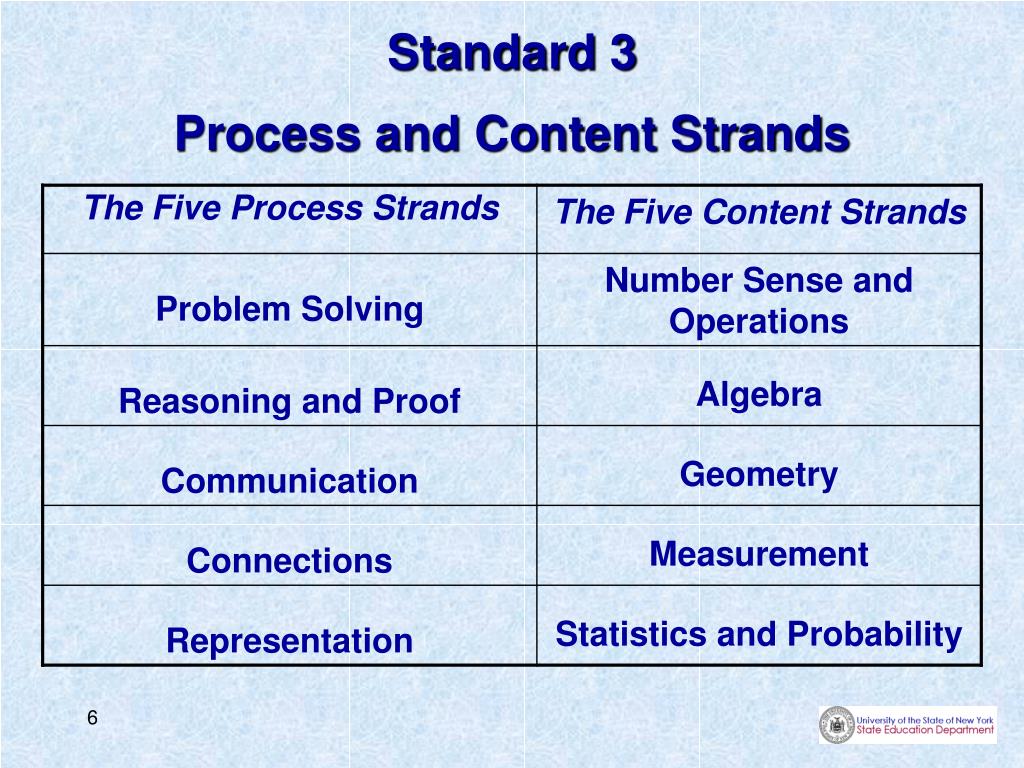 Standard 3

Process and Content Strands

| The Five Process Strands | The Five Content Strands |
|---|---|
| Problem Solving | Number Sense and Operations |
| Reasoning and Proof | Algebra |
| Communication | Geometry |
| Connections | Measurement |
| Representation | Statistics and Probability |

6

University of the State of New York
State Education Department